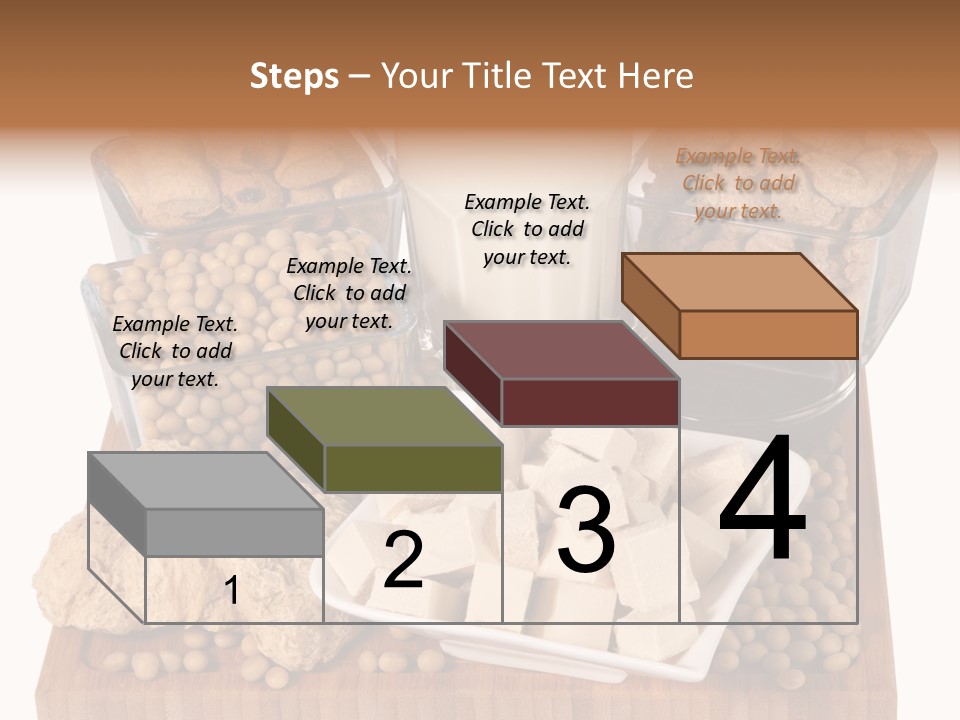 Steps – Your Title Text Here

Example Text. Click to add your text.

Example Text. Click to add your text.

Example Text. Click to add your text.

Example Text. Click to add your text.

1

2

3

4